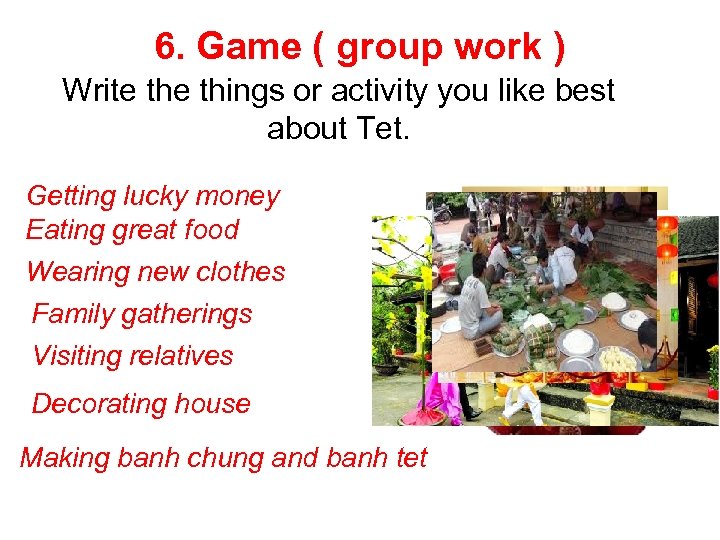 6. Game ( group work )

Write the things or activity you like best about Tet.

Getting lucky money
Eating great food
Wearing new clothes
Family gatherings
Visiting relatives
Decorating house
Making banh chung and banh tet